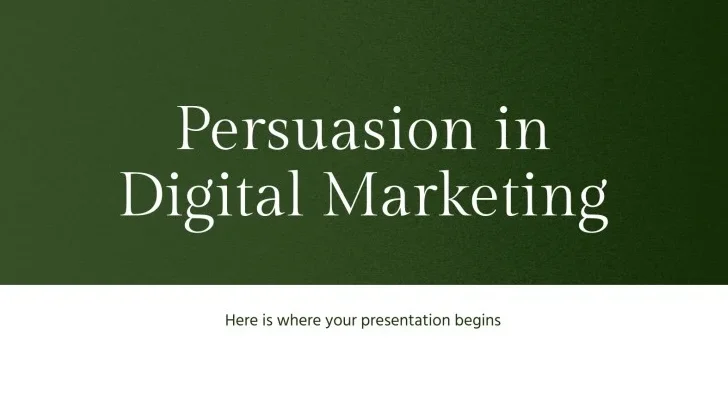 Persuasion in Digital Marketing

Here is where your presentation begins